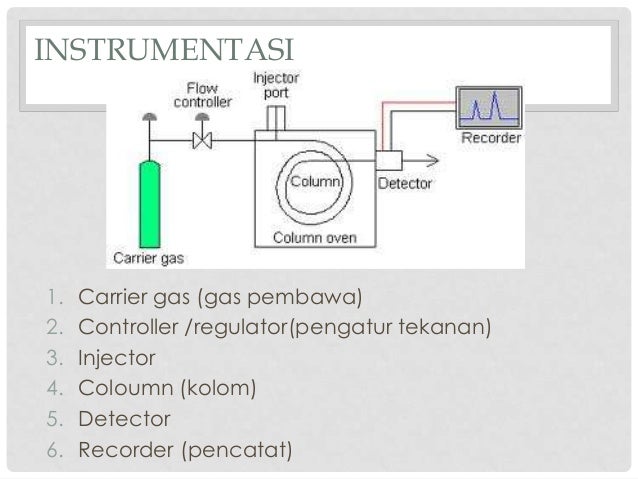 INSTRUMENTASI

Flow controller

Injector port

Recorder

Column

Detector

Column oven

Carrier gas

1. Carrier gas (gas pembawa)
2. Controller /regulator(pengatur tekanan)
3. Injector
4. Coloumn (kolom)
5. Detector
6. Recorder (pencatat)